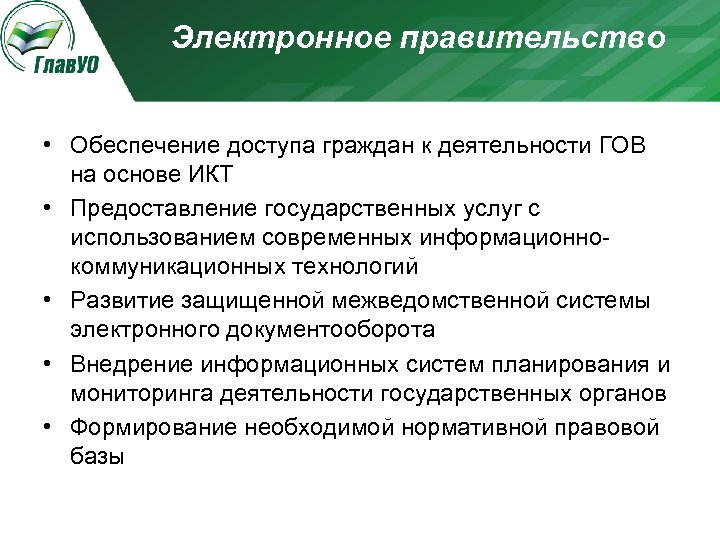 ГлавУО

Электронное правительство

• Обеспечение доступа граждан к деятельности ГОВ на основе ИКТ
• Предоставление государственных услуг с использованием современных информационно-коммуникационных технологий
• Развитие защищенной межведомственной системы электронного документооборота
• Внедрение информационных систем планирования и мониторинга деятельности государственных органов
• Формирование необходимой нормативной правовой базы